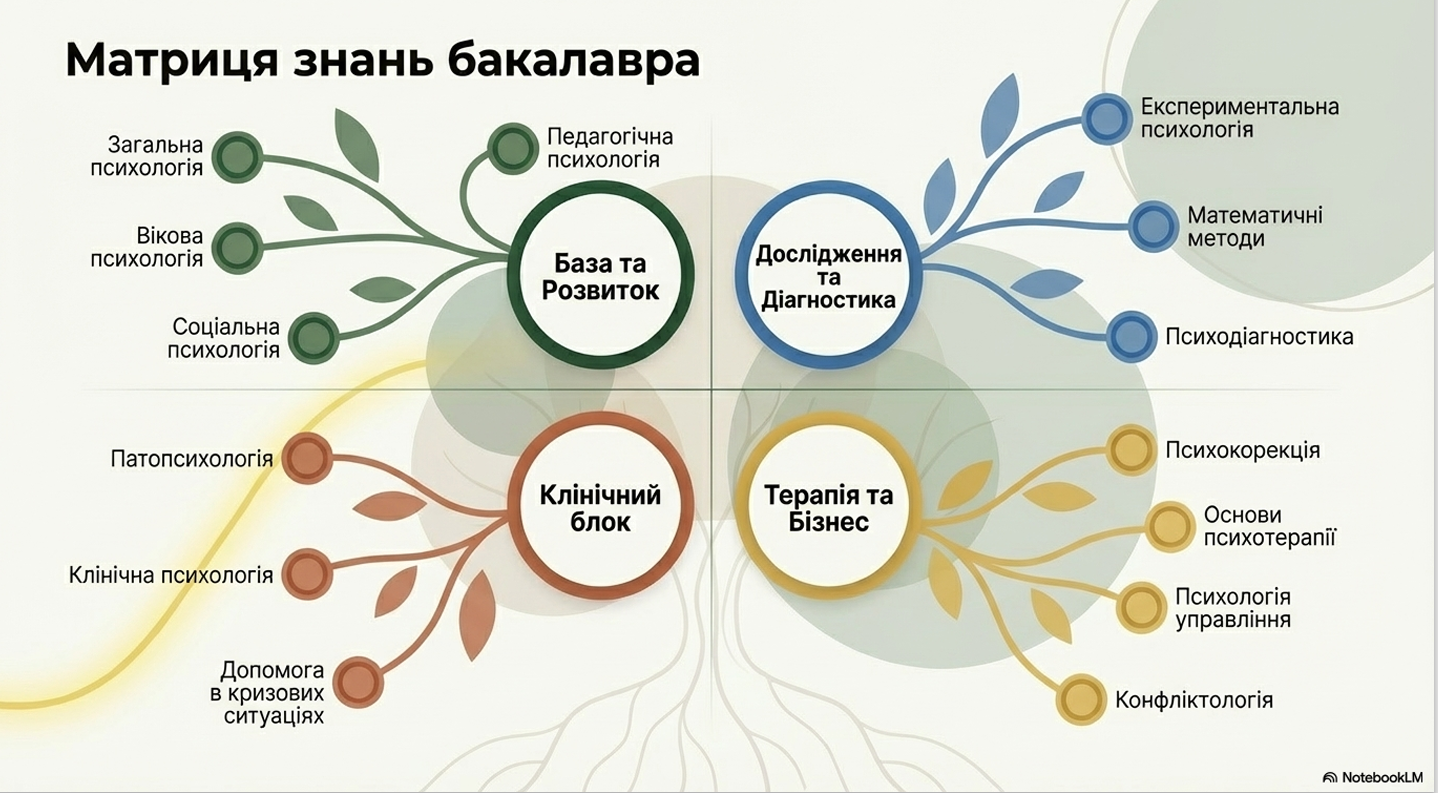 Матриця знань бакалавра

Загальна психологія

Вікова психологія

Соціальна психологія

Педагогічна психологія

База та Розвиток

Дослідження та Діагностика

Експериментальна психологія

Математичні методи

Психодіагностика

Патопсихологія

Клінічна психологія

Допомога в кризових ситуаціях

Клінічний блок

Терапія та Бізнес

Психокорекція

Основи психотерапії

Психологія управління

Конфліктологія

NotebookLM